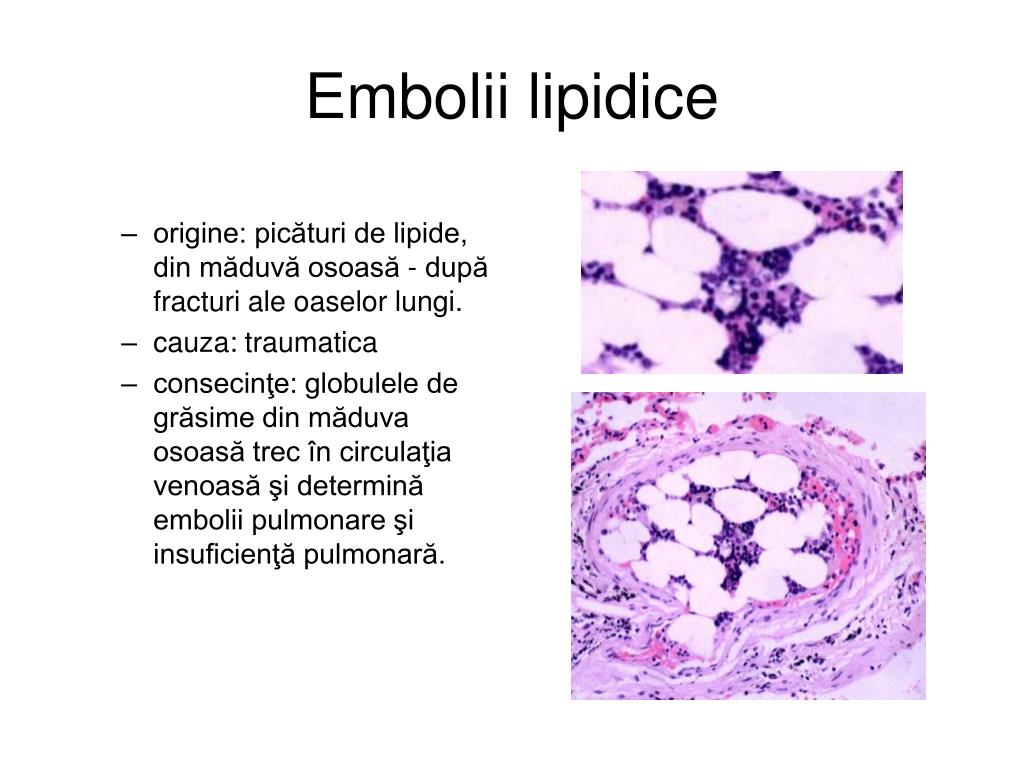 Embolii lipidice

– origine: picături de lipide, din măduvă osoasă - după fracturi ale oaselor lungi.
– cauza: traumatica
– consecinţe: globulele de grăsime din măduva osoasă trec în circulaţia venoasă şi determină embolii pulmonare şi insuficienţă pulmonară.